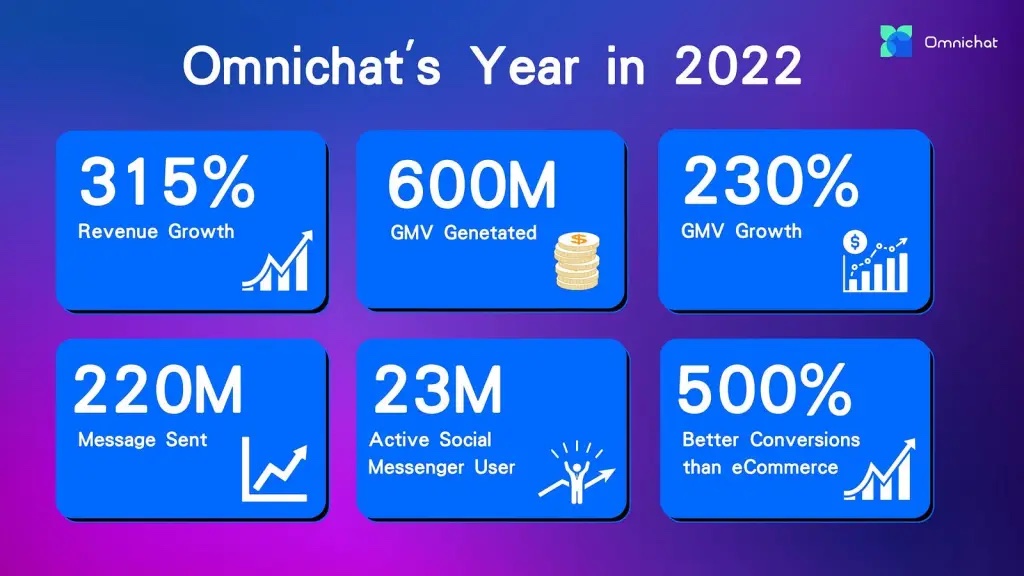 Omnichat

Omnichat's Year in 2022

315%
Revenue Growth

600M
GMV Genetated

230%
GMV Growth

220M
Message Sent

23M
Active Social Messenger User

500%
Better Conversions than eCommerce